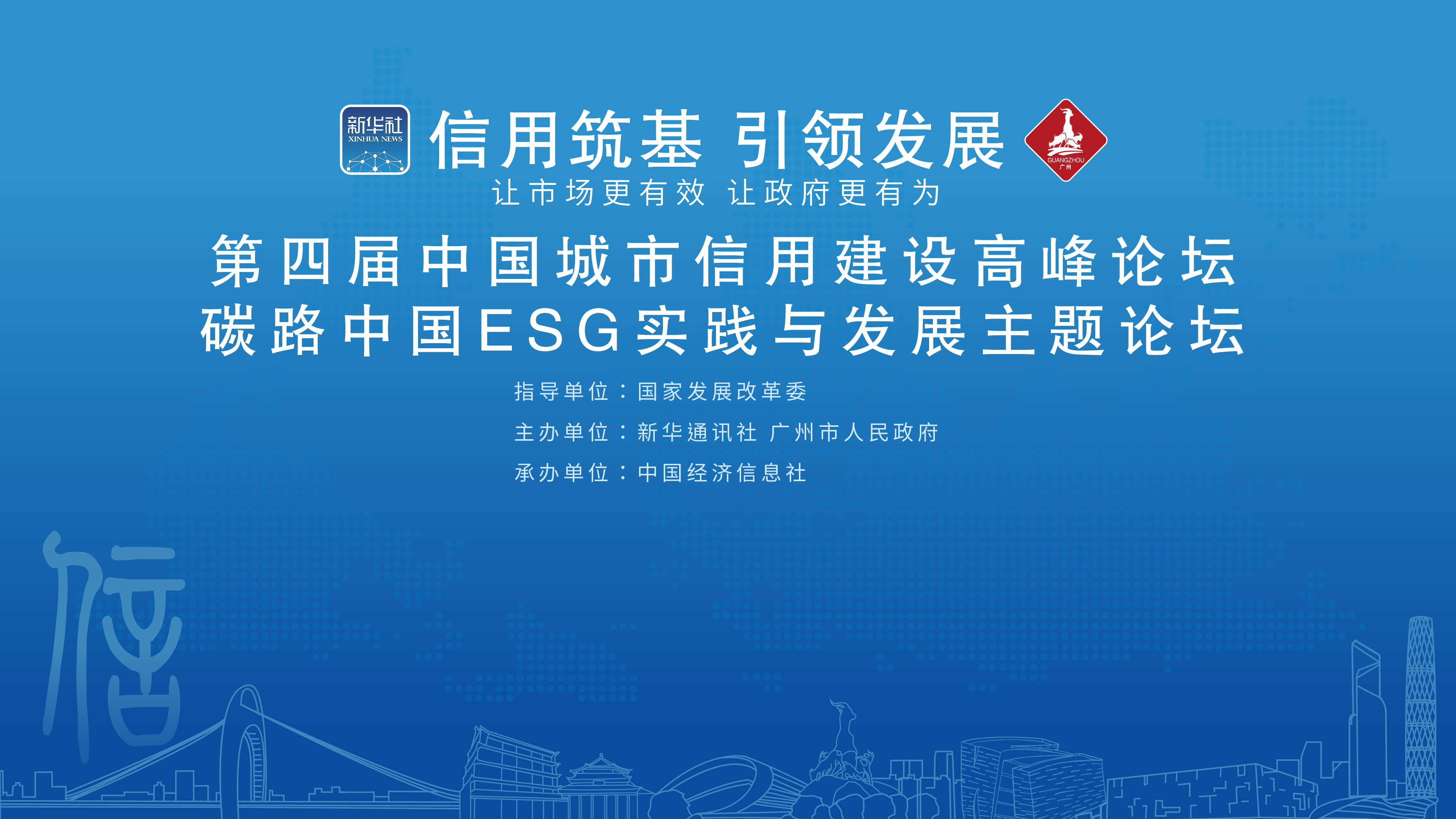 新华社
XINHUA NEWS
信用筑基 引领发展
GUANGZHOU
广州
让市场更有效 让政府更有为

第四届中国城市信用建设高峰论坛
碳路中国ESG实践与发展主题论坛

指导单位：国家发展改革委
主办单位：新华通讯社 广州市人民政府
承办单位：中国经济信息社

信